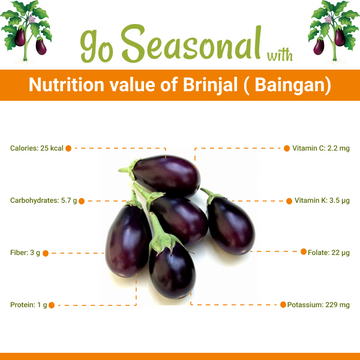 go Seasonal with

Nutrition value of Brinjal ( Baingan)

Calories: 25 kcal

Carbohydrates: 5.7 g

Fiber: 3 g

Protein: 1 g

Vitamin C: 2.2 mg

Vitamin K: 3.5 μg

Folate: 22 μg

Potassium: 229 mg